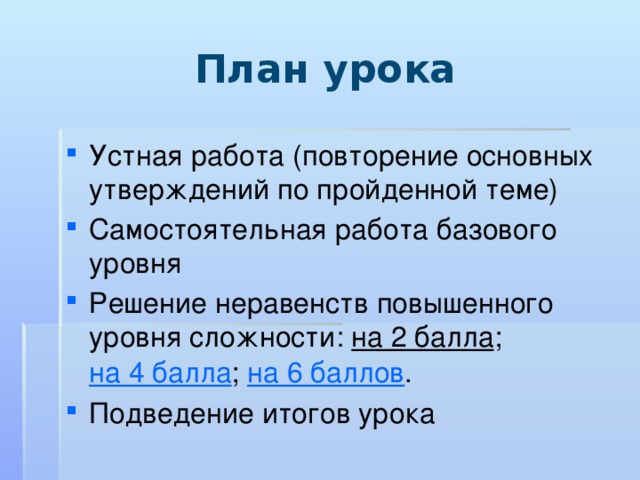 План урока

- Устная работа (повторение основных утверждений по пройденной теме)
- Самостоятельная работа базового уровня
- Решение неравенств повышенного уровня сложности: на 2 балла; на 4 балла; на 6 баллов.
- Подведение итогов урока